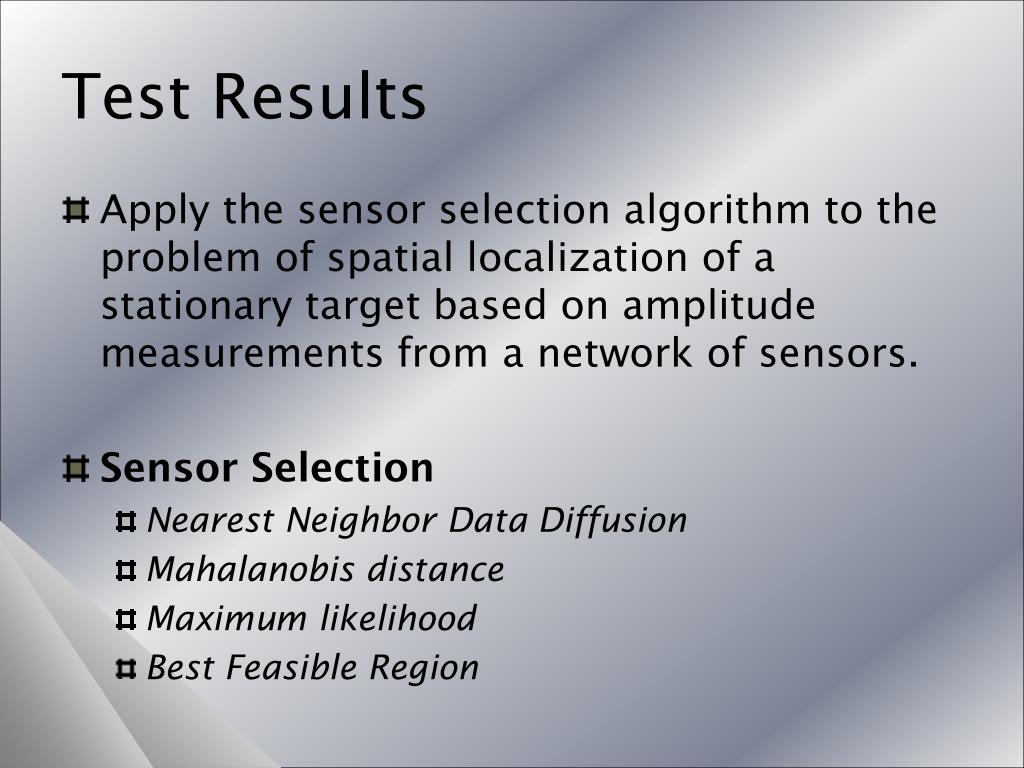 Test Results

Apply the sensor selection algorithm to the problem of spatial localization of a stationary target based on amplitude measurements from a network of sensors.

Sensor Selection

Nearest Neighbor Data Diffusion

Mahalanobis distance

Maximum likelihood

Best Feasible Region